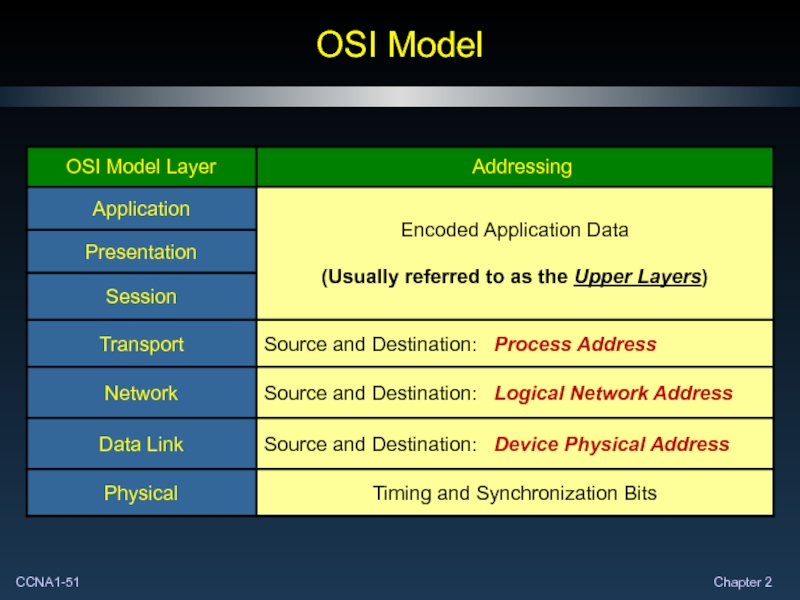 OSI Model

| OSI Model Layer | Addressing |
|---|---|
| Application | Encoded Application Data (Usually referred to as the Upper Layers) |
| Presentation | |
| Session | |
| Transport | Source and Destination: Process Address |
| Network | Source and Destination: Logical Network Address |
| Data Link | Source and Destination: Device Physical Address |
| Physical | Timing and Synchronization Bits |

CCNA1-51

Chapter 2